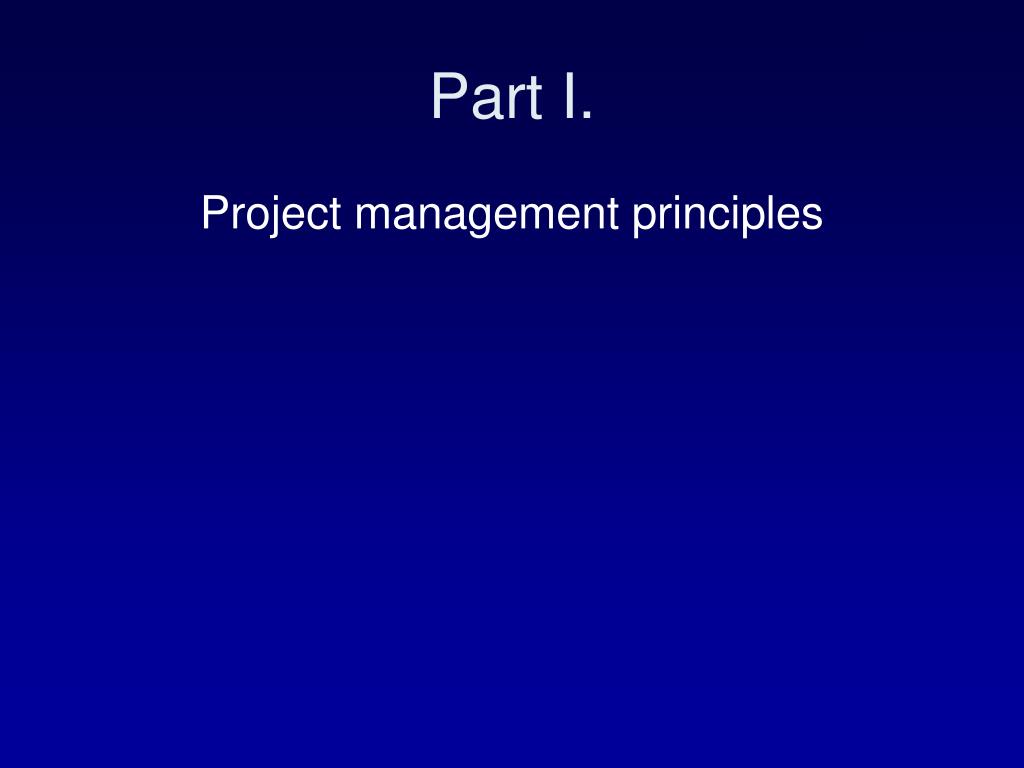 Part I.

Project management principles